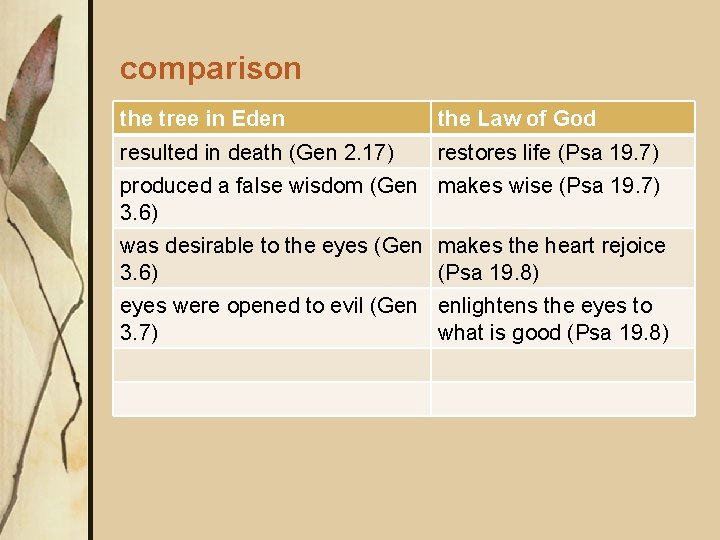 comparison

| the tree in Eden | the Law of God |
|---|---|
| resulted in death (Gen 2.17) | restores life (Psa 19.7) |
| produced a false wisdom (Gen 3.6) | makes wise (Psa 19.7) |
| was desirable to the eyes (Gen 3.6) | makes the heart rejoice (Psa 19.8) |
| eyes were opened to evil (Gen 3.7) | enlightens the eyes to what is good (Psa 19.8) |
| | |
| | |